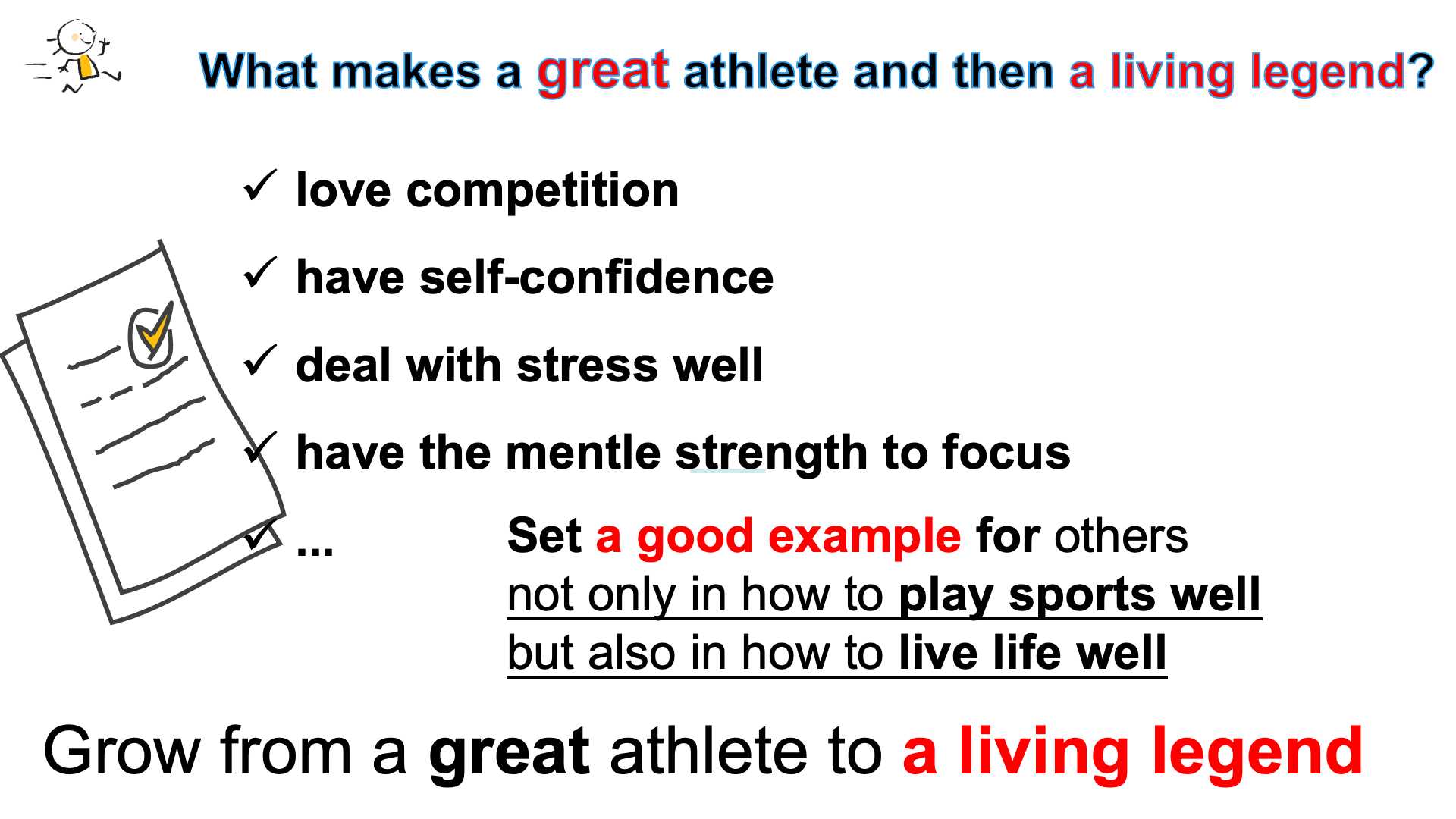 What makes a great athlete and then a living legend?

✓ love competition

✓ have self-confidence

✓ deal with stress well

✓ have the mentle strength to focus

✓ ...

Set a good example for others
not only in how to play sports well
but also in how to live life well

Grow from a great athlete to a living legend